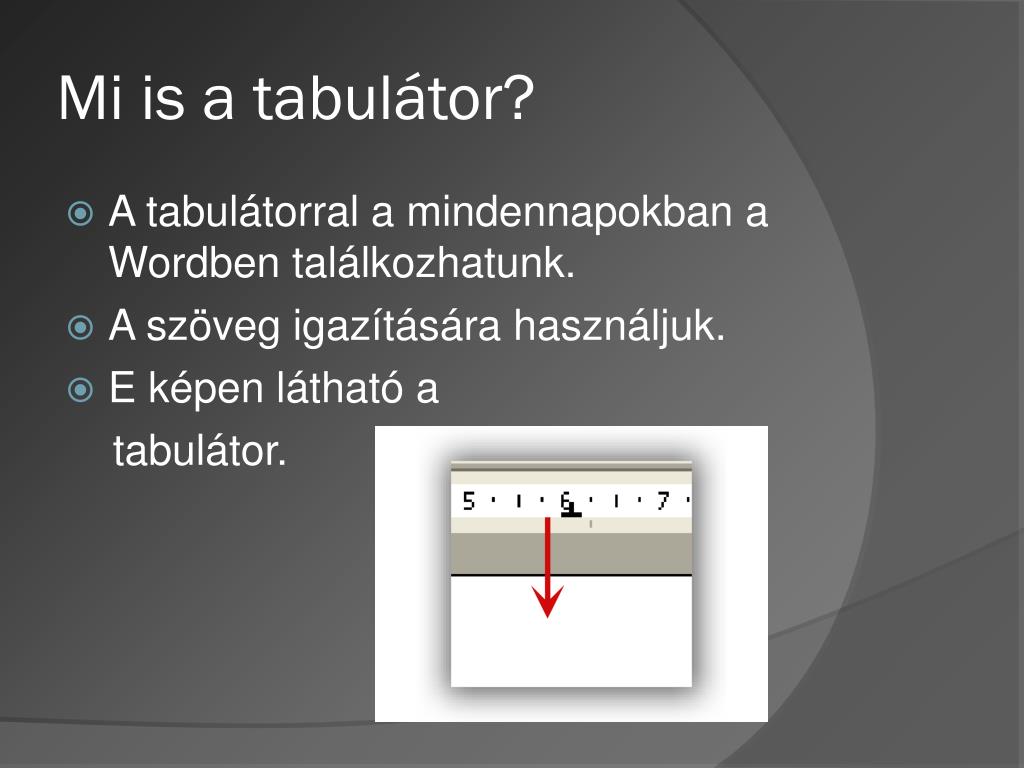 Mi is a tabulátor?

A tabulátorral a mindennapokban a Wordben találkozhatunk.

A szöveg igazítására használjuk.

E képen látható a tabulátor.

5 · ı · 6 · ı · 7 ·